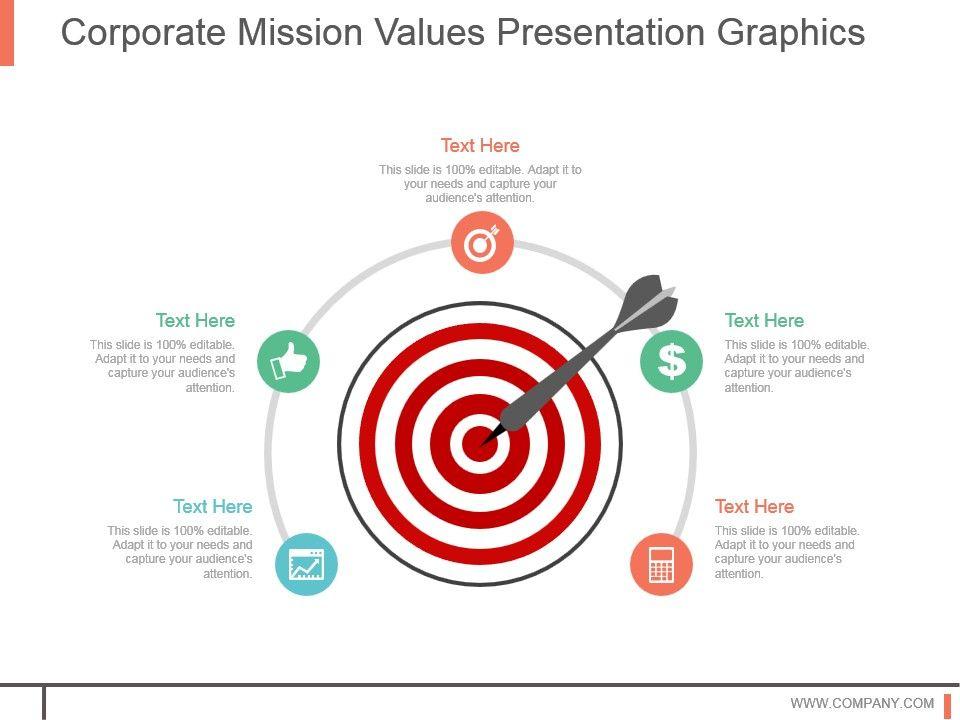 Corporate Mission Values Presentation Graphics

Text Here
This slide is 100% editable. Adapt it to your needs and capture your audience's attention.

Text Here
This slide is 100% editable. Adapt it to your needs and capture your audience's attention.

Text Here
This slide is 100% editable. Adapt it to your needs and capture your audience's attention.

Text Here
This slide is 100% editable. Adapt it to your needs and capture your audience's attention.

Text Here
This slide is 100% editable. Adapt it to your needs and capture your audience's attention.

WWW.COMPANY.COM